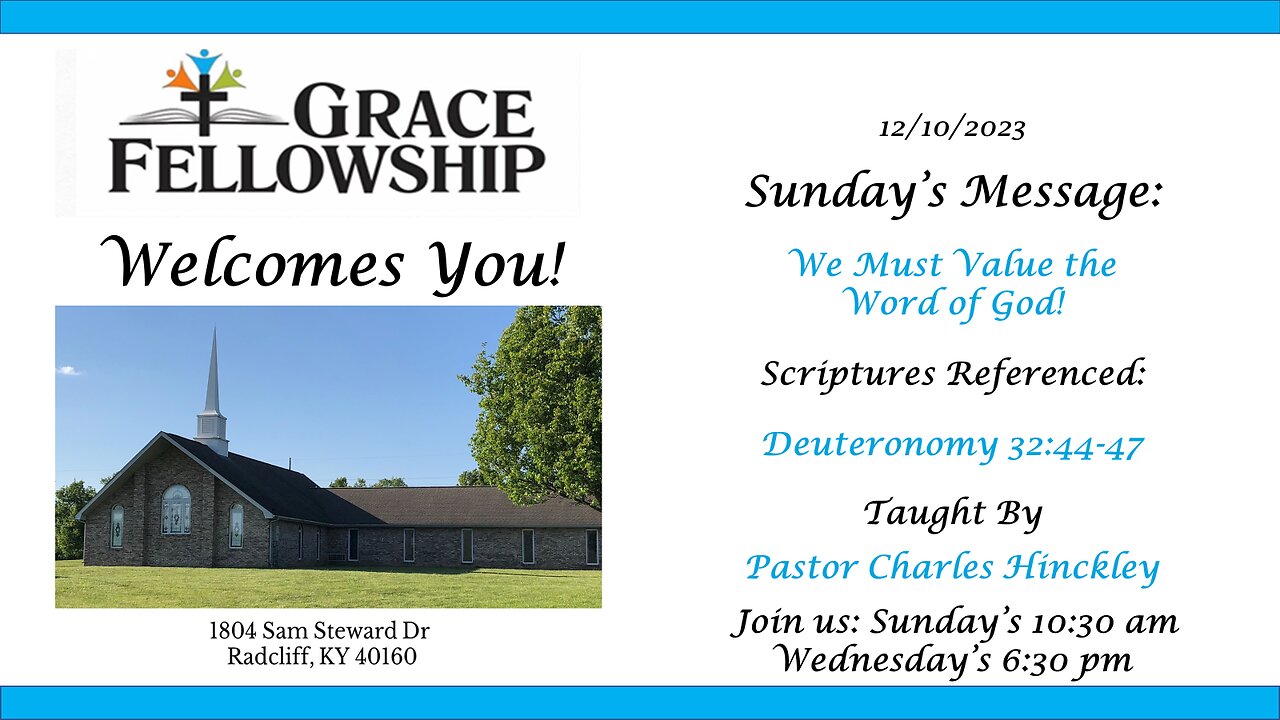 GRACE FELLOWSHIP

Welcomes You!

1804 Sam Steward Dr
Radcliff, KY 40160

12/10/2023

Sunday's Message:

We Must Value the Word of God!

Scriptures Referenced:

Deuteronomy 32:44-47

Taught By

Pastor Charles Hinckley

Join us: Sunday's 10:30 am
Wednesday's 6:30 pm